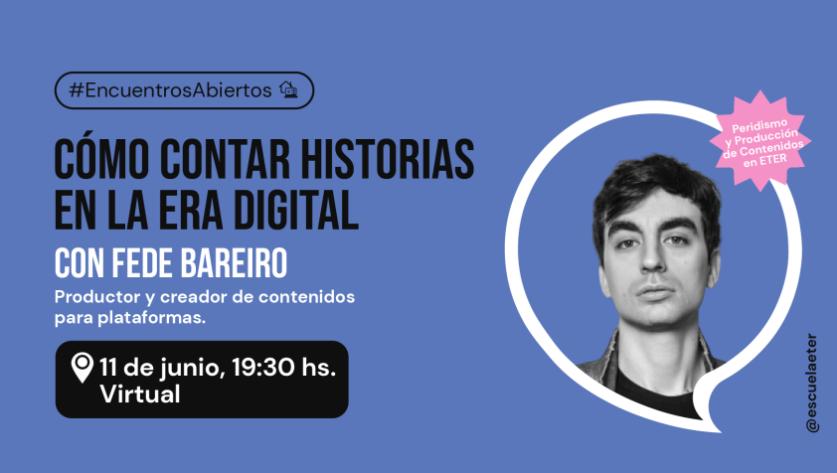 #EncuentrosAbiertos

CÓMO CONTAR HISTORIAS EN LA ERA DIGITAL

CON FEDE BAREIRO

Productor y creador de contenidos para plataformas.

11 de junio, 19:30 hs.
Virtual

Peridismo y Producción de Contenidos en ETER

@escuelaeter